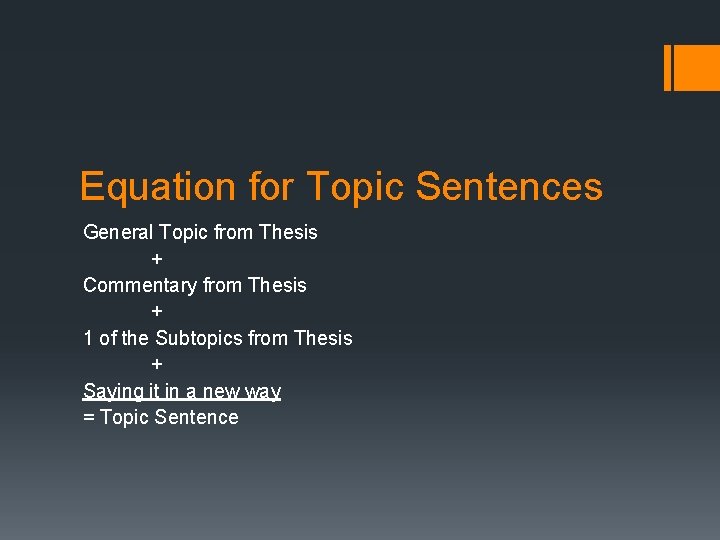 Equation for Topic Sentences

General Topic from Thesis
+
Commentary from Thesis
+
1 of the Subtopics from Thesis
+
Saying it in a new way
= Topic Sentence